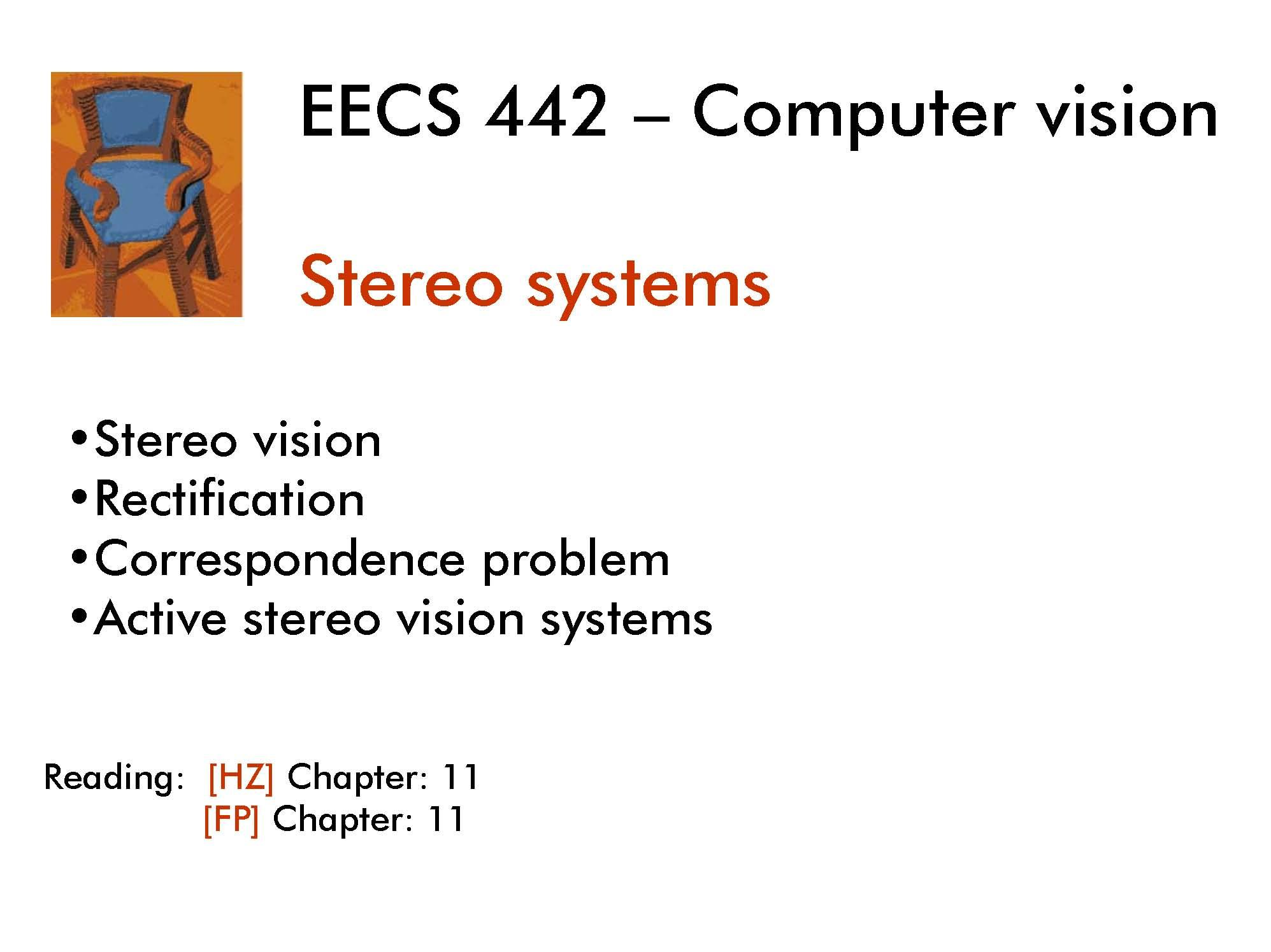 EECS 442 – Computer vision

Stereo systems

•Stereo vision
•Rectification
•Correspondence problem
•Active stereo vision systems

Reading: [HZ] Chapter: 11
[FP] Chapter: 11